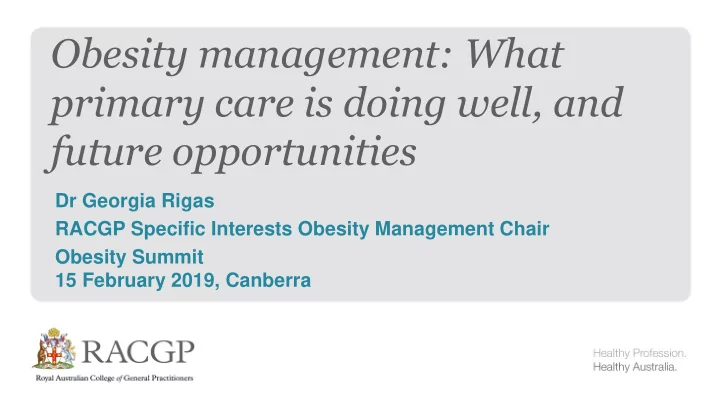 Obesity management: What primary care is doing well, and future opportunities

Dr Georgia Rigas

RACGP Specific Interests Obesity Management Chair

Obesity Summit
15 February 2019, Canberra

RACGP
Royal Australian College of General Practitioners

Healthy Profession.
Healthy Australia.